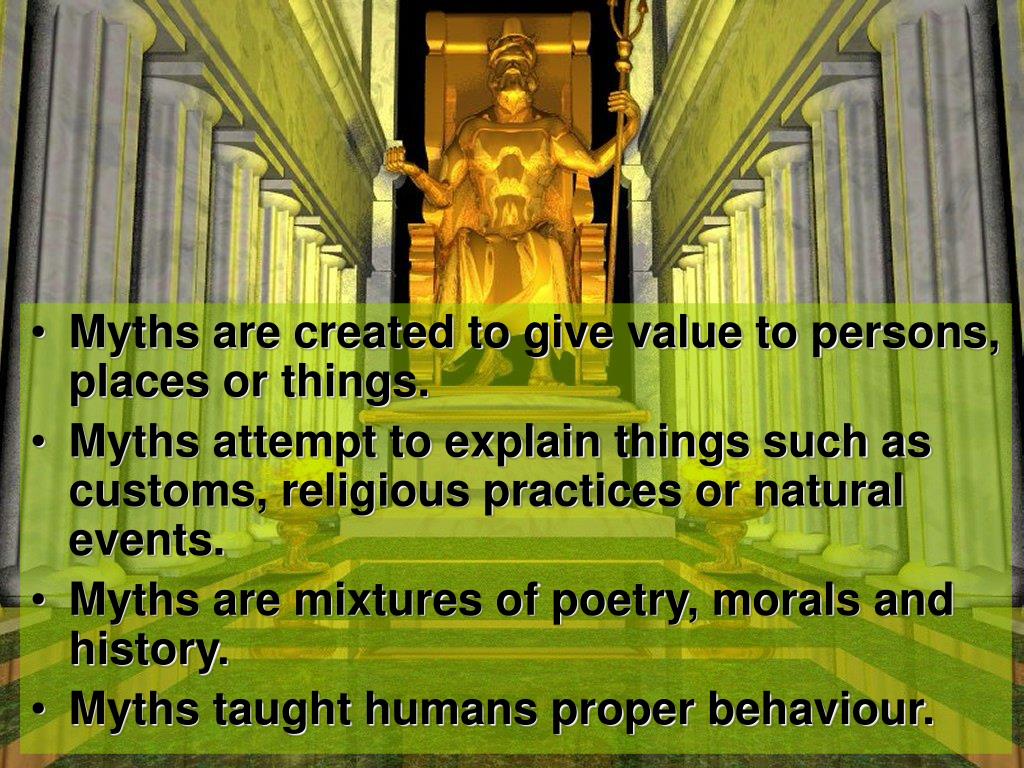 • Myths are created to give value to persons, places or things.
• Myths attempt to explain things such as customs, religious practices or natural events.
• Myths are mixtures of poetry, morals and history.
• Myths taught humans proper behaviour.